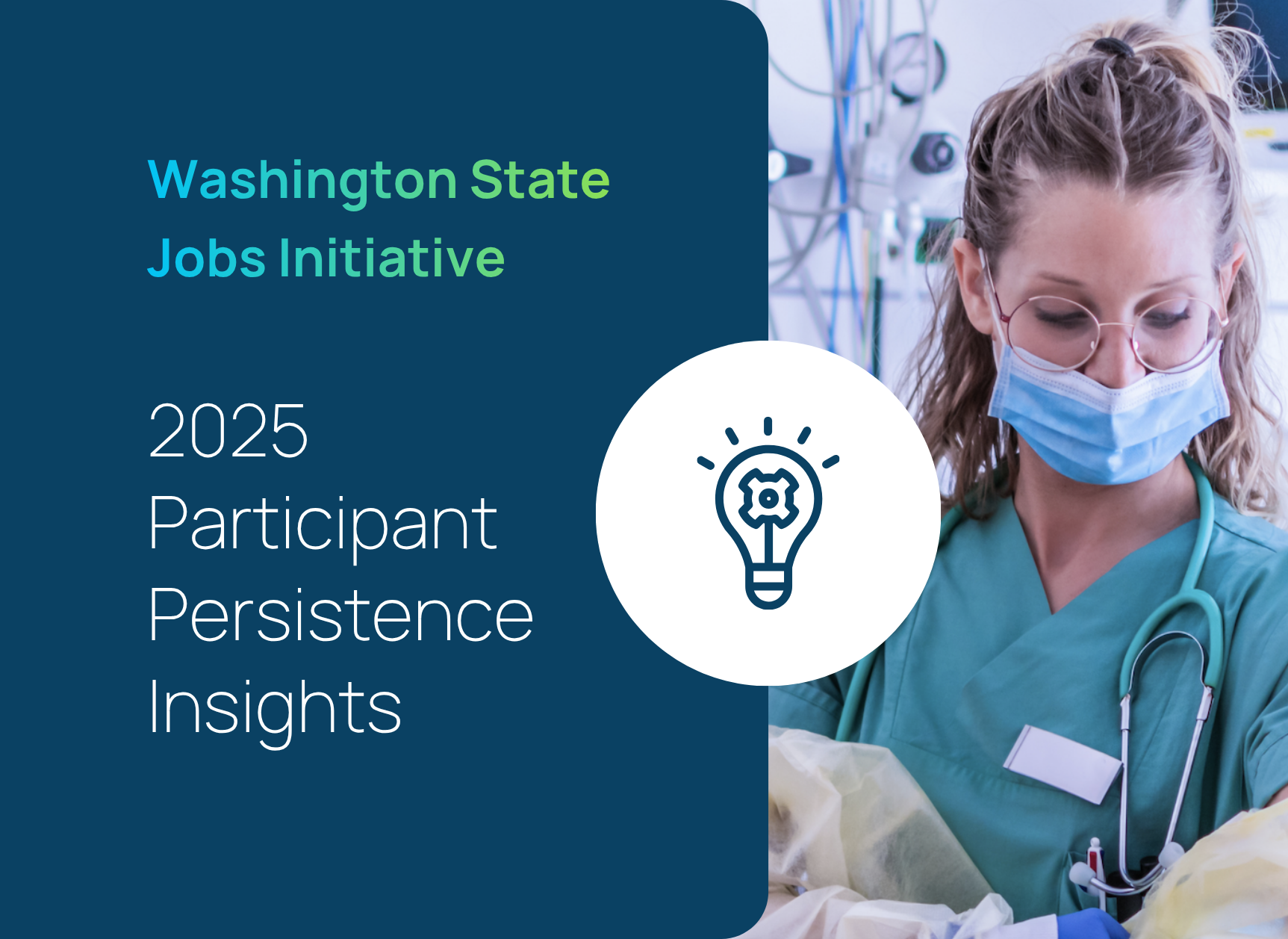 Washington State Jobs Initiative

2025 Participant Persistence Insights